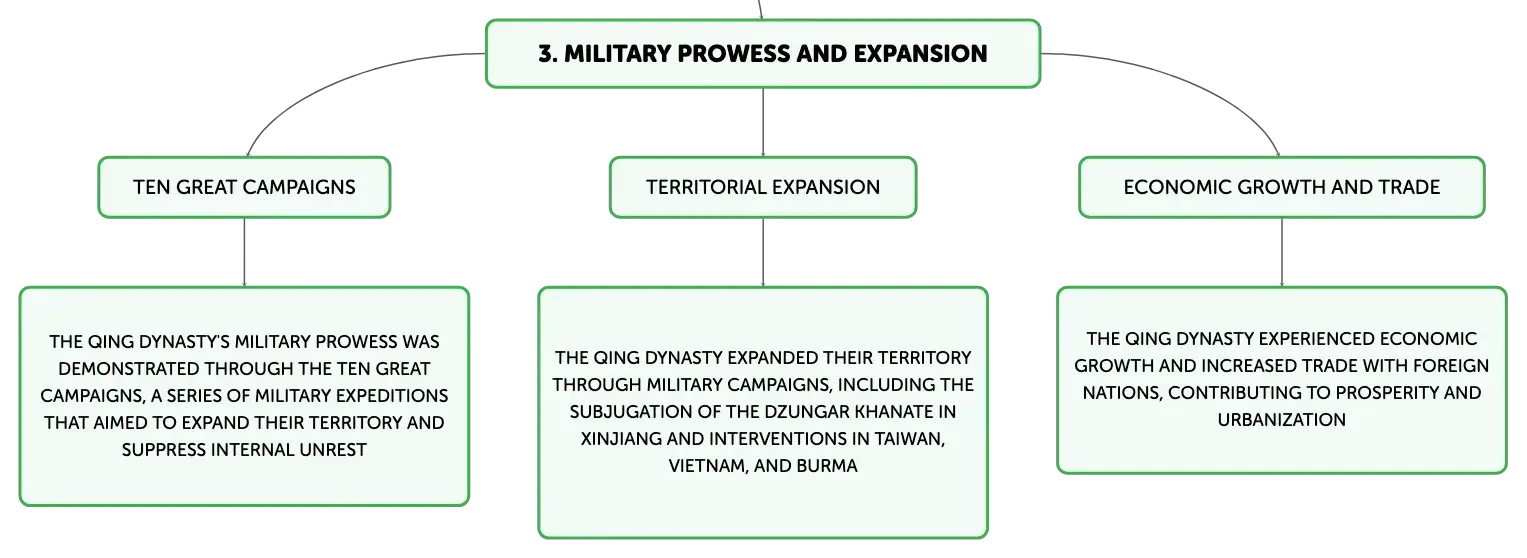 3. MILITARY PROWESS AND EXPANSION

TEN GREAT CAMPAIGNS

THE QING DYNASTY'S MILITARY PROWESS WAS DEMONSTRATED THROUGH THE TEN GREAT CAMPAIGNS, A SERIES OF MILITARY EXPEDITIONS THAT AIMED TO EXPAND THEIR TERRITORY AND SUPPRESS INTERNAL UNREST

TERRITORIAL EXPANSION

THE QING DYNASTY EXPANDED THEIR TERRITORY THROUGH MILITARY CAMPAIGNS, INCLUDING THE SUBJUGATION OF THE DZUNGAR KHANATE IN XINJIANG AND INTERVENTIONS IN TAIWAN, VIETNAM, AND BURMA

ECONOMIC GROWTH AND TRADE

THE QING DYNASTY EXPERIENCED ECONOMIC GROWTH AND INCREASED TRADE WITH FOREIGN NATIONS, CONTRIBUTING TO PROSPERITY AND URBANIZATION